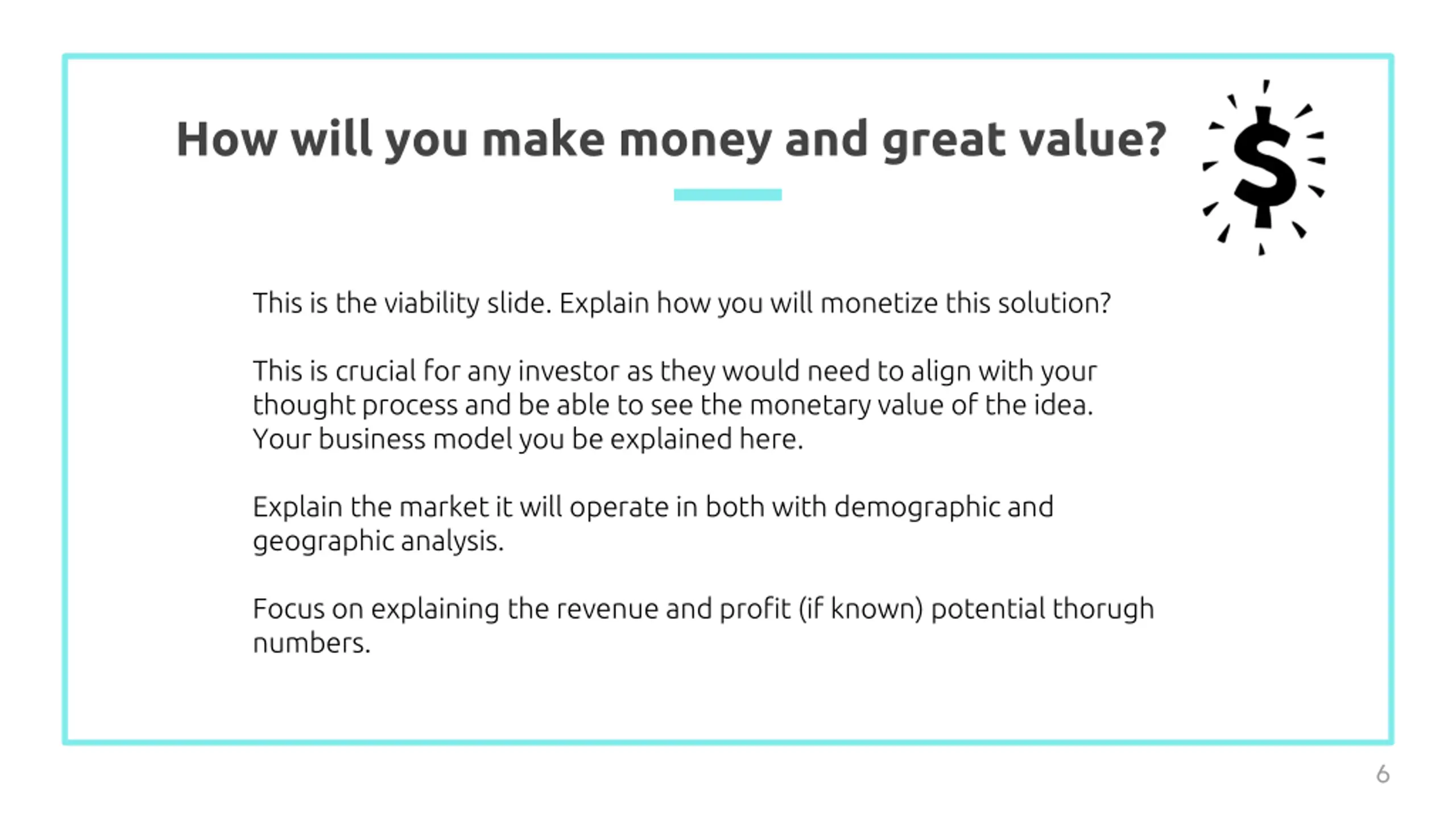 How will you make money and great value?

$

This is the viability slide. Explain how you will monetize this solution?

This is crucial for any investor as they would need to align with your thought process and be able to see the monetary value of the idea. Your business model you be explained here.

Explain the market it will operate in both with demographic and geographic analysis.

Focus on explaining the revenue and profit (if known) potential thorugh numbers.

6